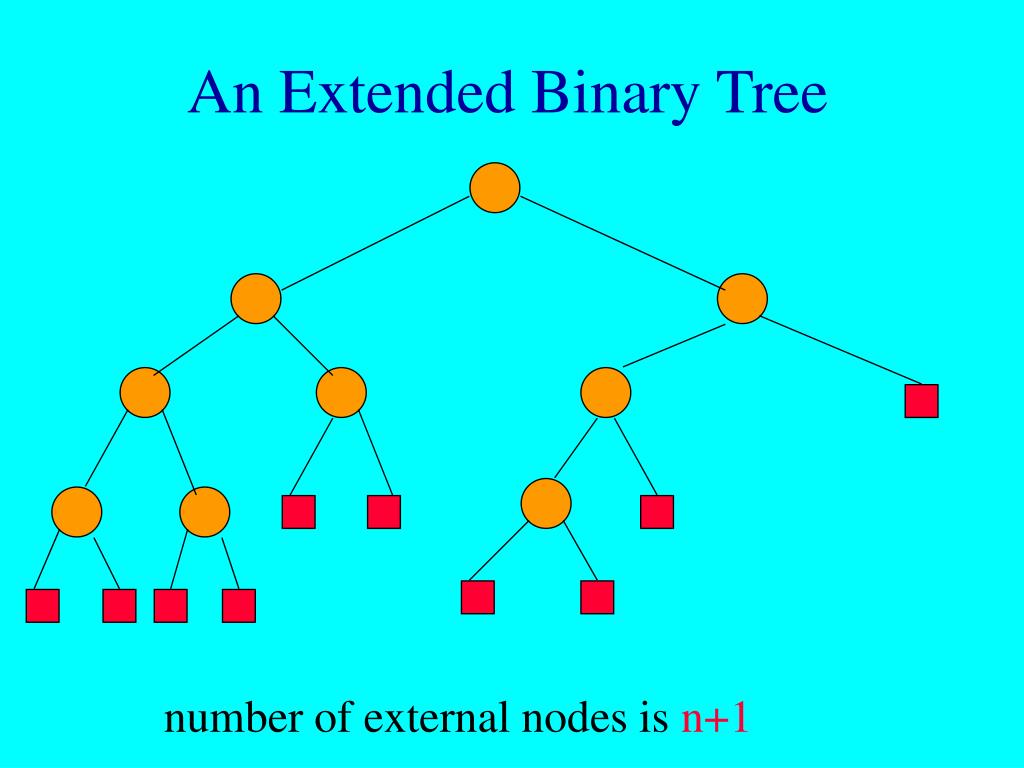 An Extended Binary Tree

number of external nodes is n+1